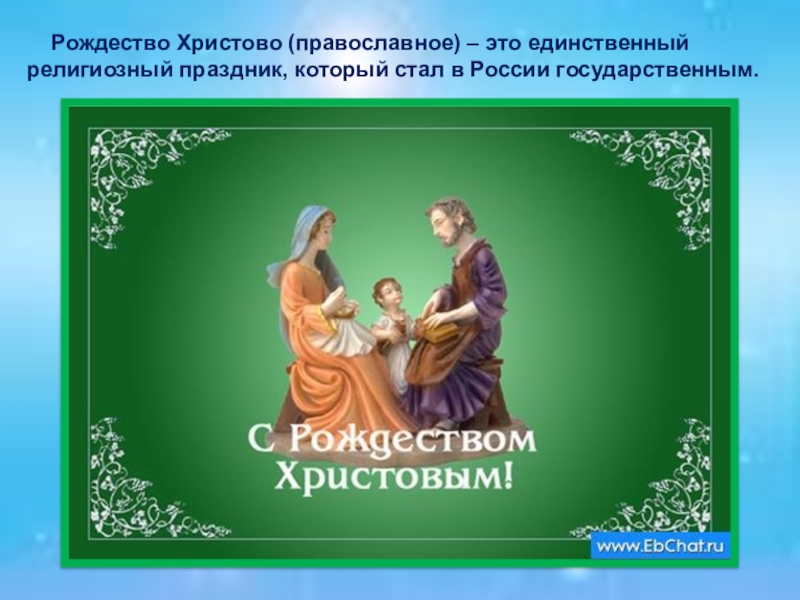 Рождество Христово (православное) – это единственный религиозный праздник, который стал в России государственным.

С Рождеством Христовым!

www.EbChat.ru